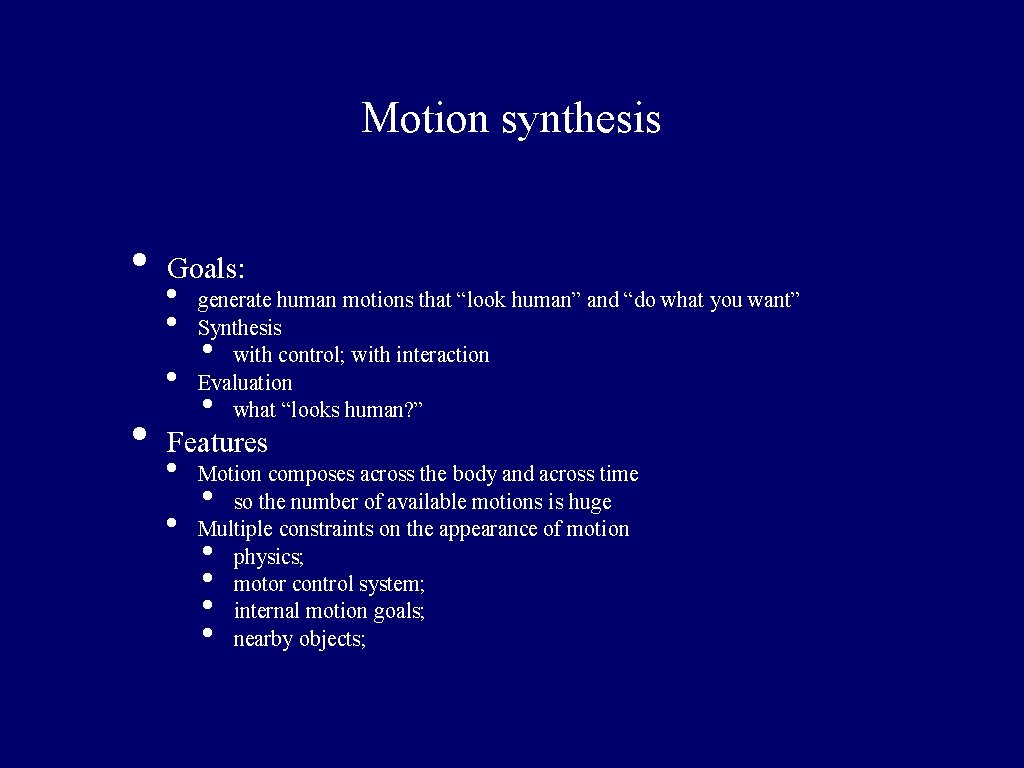 Motion synthesis

- Goals:
  - generate human motions that “look human” and “do what you want”
  - Synthesis
    - with control; with interaction
  - Evaluation
    - what “looks human?”
- Features
  - Motion composes across the body and across time
    - so the number of available motions is huge
  - Multiple constraints on the appearance of motion
    - physics;
    - motor control system;
    - internal motion goals;
    - nearby objects;